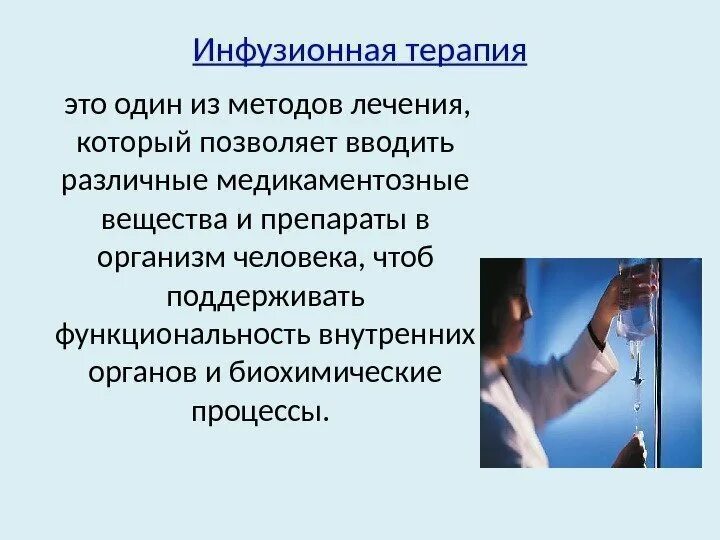 Инфузионная терапия

это один из методов лечения, который позволяет вводить различные медикаментозные вещества и препараты в организм человека, чтоб поддерживать функциональность внутренних органов и биохимические процессы.